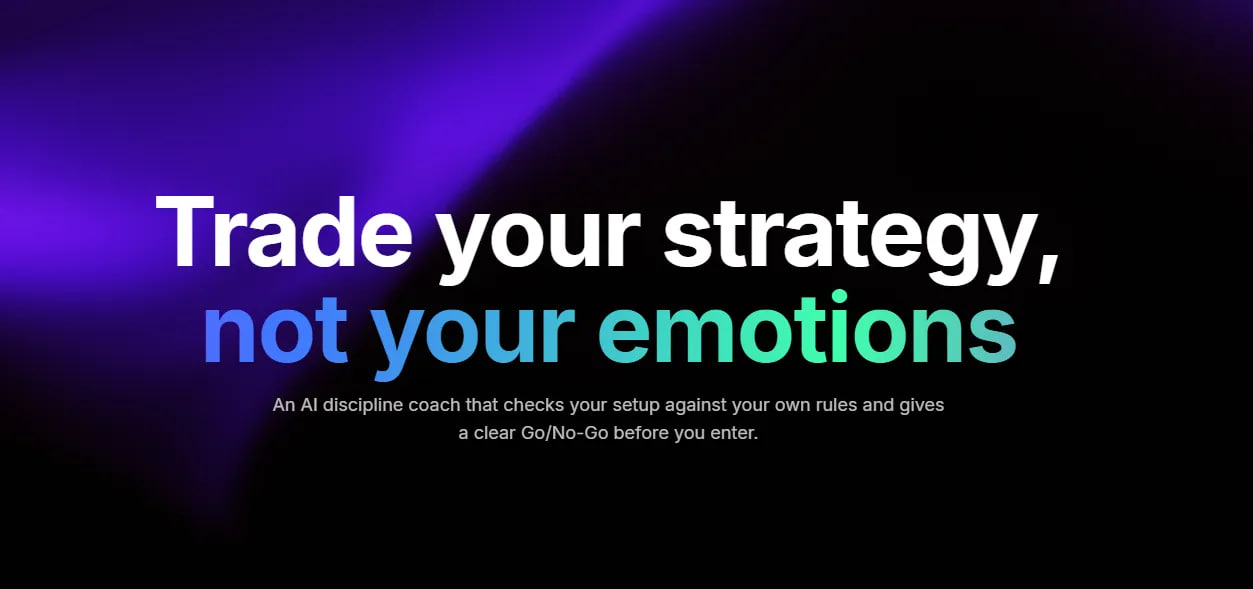 Trade your strategy, not your emotions

An AI discipline coach that checks your setup against your own rules and gives a clear Go/No-Go before you enter.